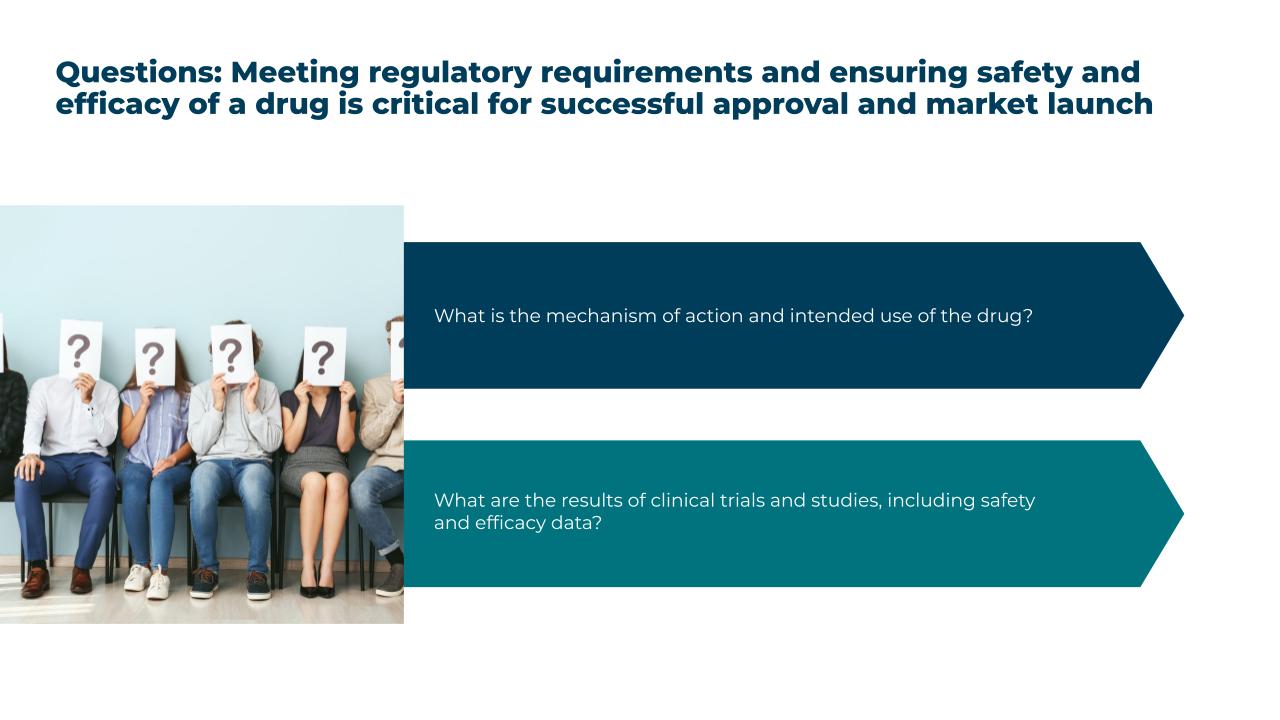 Questions: Meeting regulatory requirements and ensuring safety and efficacy of a drug is critical for successful approval and market launch

?

?

?

?

What is the mechanism of action and intended use of the drug?

What are the results of clinical trials and studies, including safety and efficacy data?